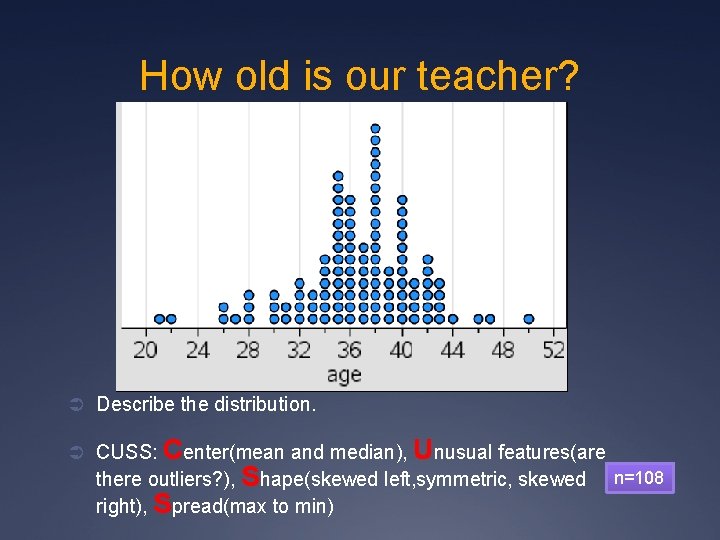 How old is our teacher?

20 24 28 32 36 40 44 48 52
age

Describe the distribution.

CUSS: Center(mean and median), Unusual features(are there outliers?), Shape(skewed left,symmetric, skewed right), Spread(max to min)

n=108